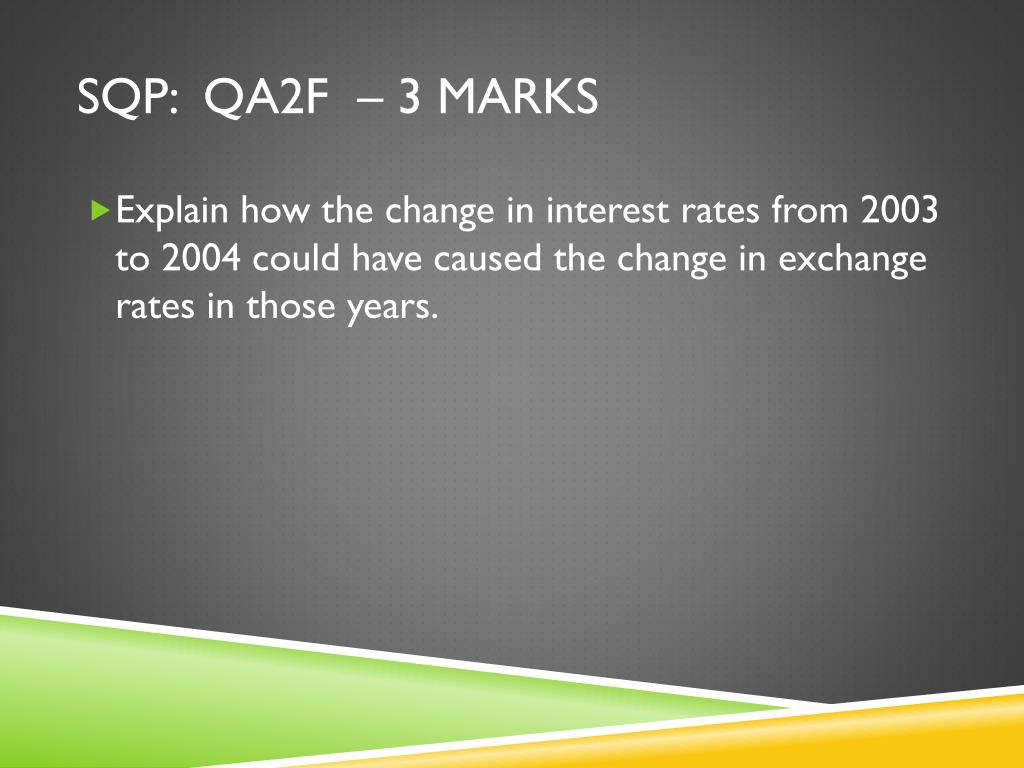 SQP: QA2F – 3 MARKS

Explain how the change in interest rates from 2003 to 2004 could have caused the change in exchange rates in those years.